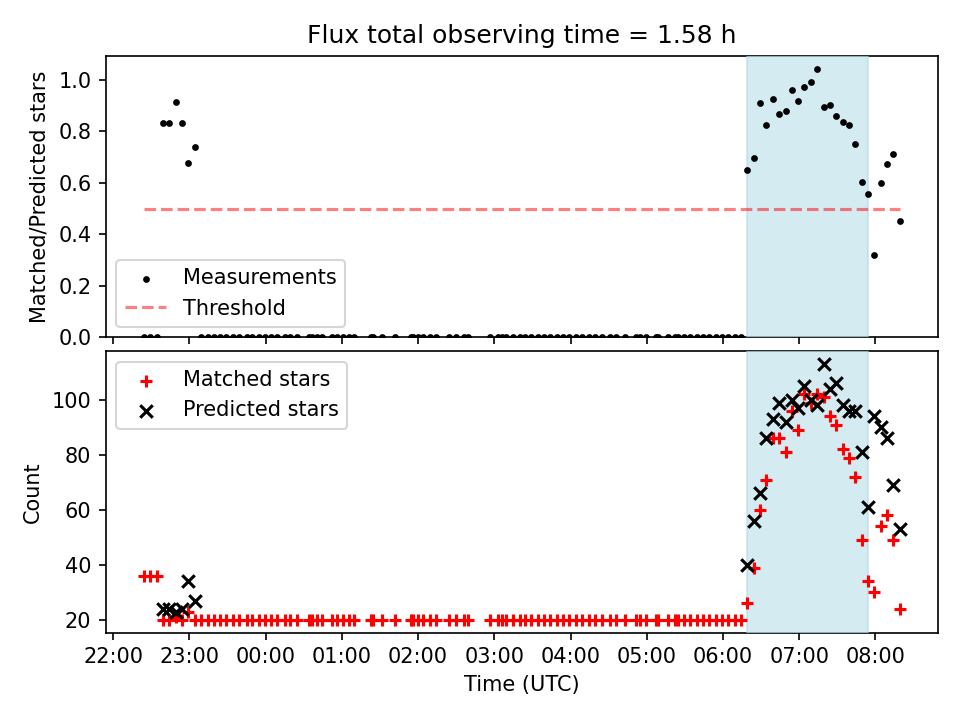 Flux total observing time = 1.58 h

Matched/Predicted stars

1.0
0.8
0.6
0.4
0.2
0.0

Measurements
Threshold

Count

100
80
60
40
20

Matched stars
Predicted stars

22:00 23:00 00:00 01:00 02:00 03:00 04:00 05:00 06:00 07:00 08:00

Time (UTC)